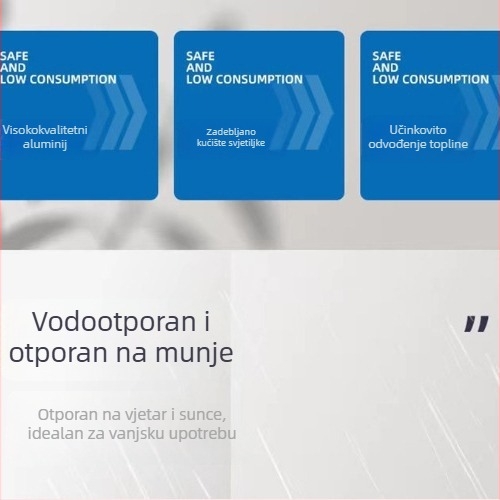 SAFE
AND
LOW CONSUMPTION

Visokokvalitetni aluminij

SAFE
AND
LOW CONSUMPTION

Zadebljano kućište svjetiljke

SAFE
AND
LOW CONSUMPTION

Učinkovito odvođenje topline

Vodootporan i otporan na munje

"

Otporan na vjetar i sunce, idealan za vanjsku upotrebu